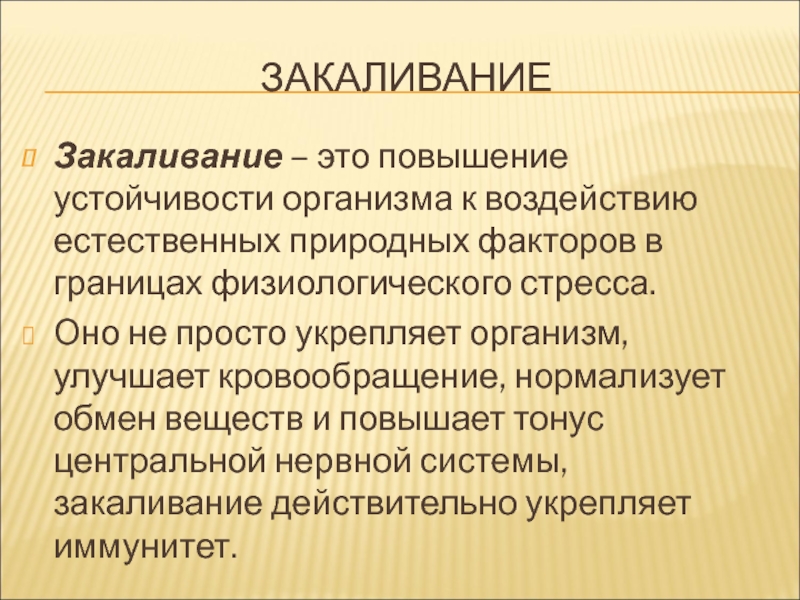 ЗАКАЛИВАНИЕ

Закаливание – это повышение устойчивости организма к воздействию естественных природных факторов в границах физиологического стресса.

Оно не просто укрепляет организм, улучшает кровообращение, нормализует обмен веществ и повышает тонус центральной нервной системы, закаливание действительно укрепляет иммунитет.